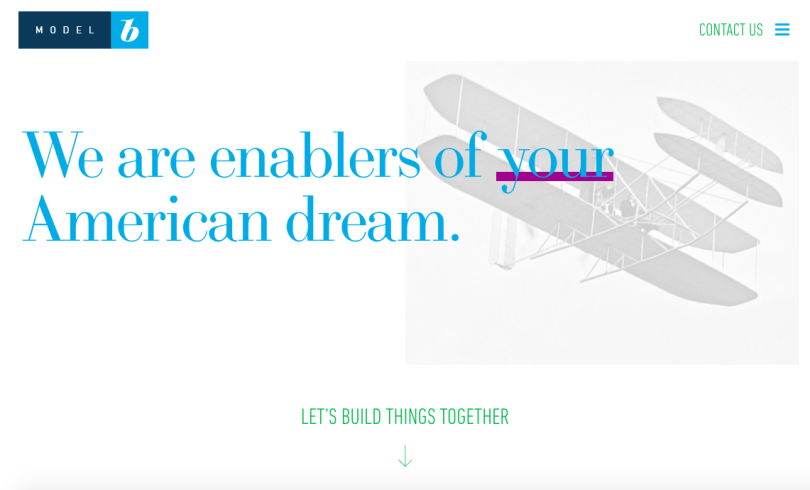 MODEL b

CONTACT US

We are enablers of your American dream.

LET'S BUILD THINGS TOGETHER